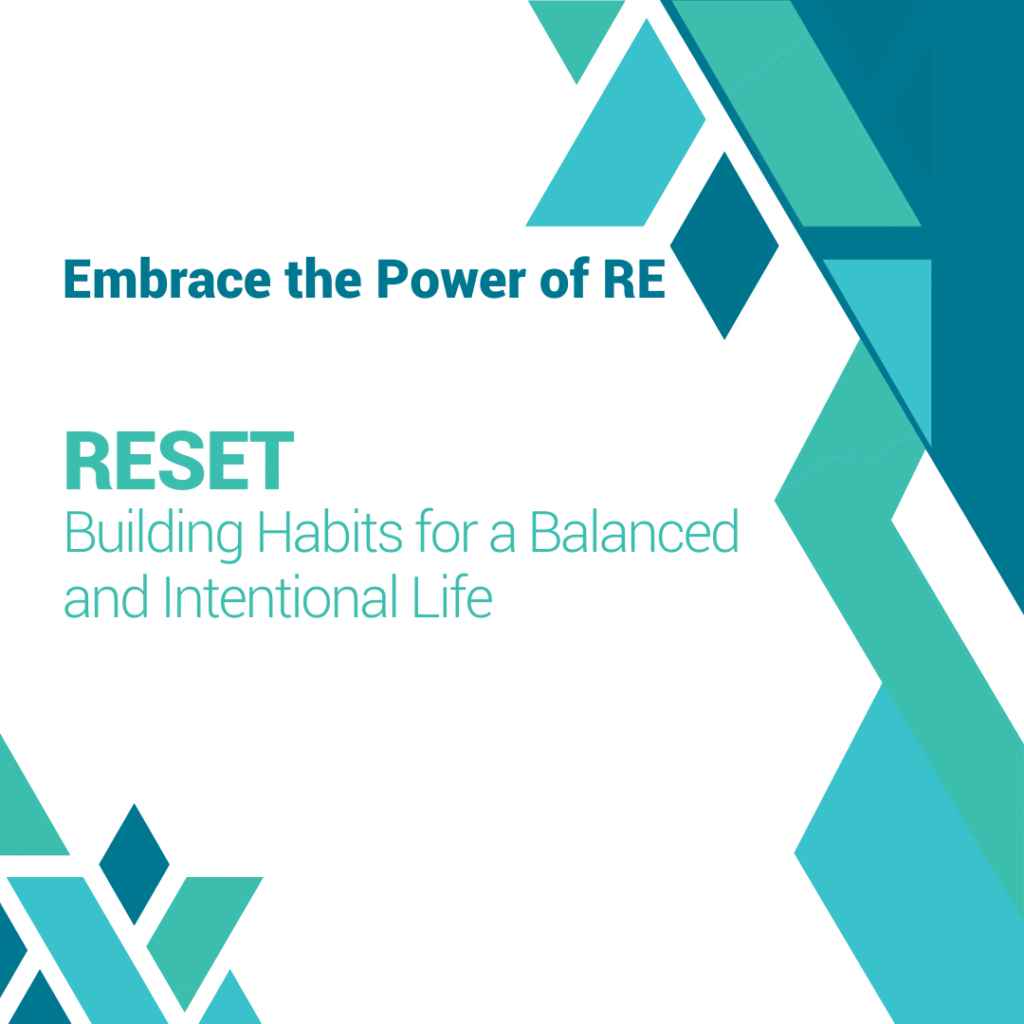 Embrace the Power of RE

RESET
Building Habits for a Balanced and Intentional Life